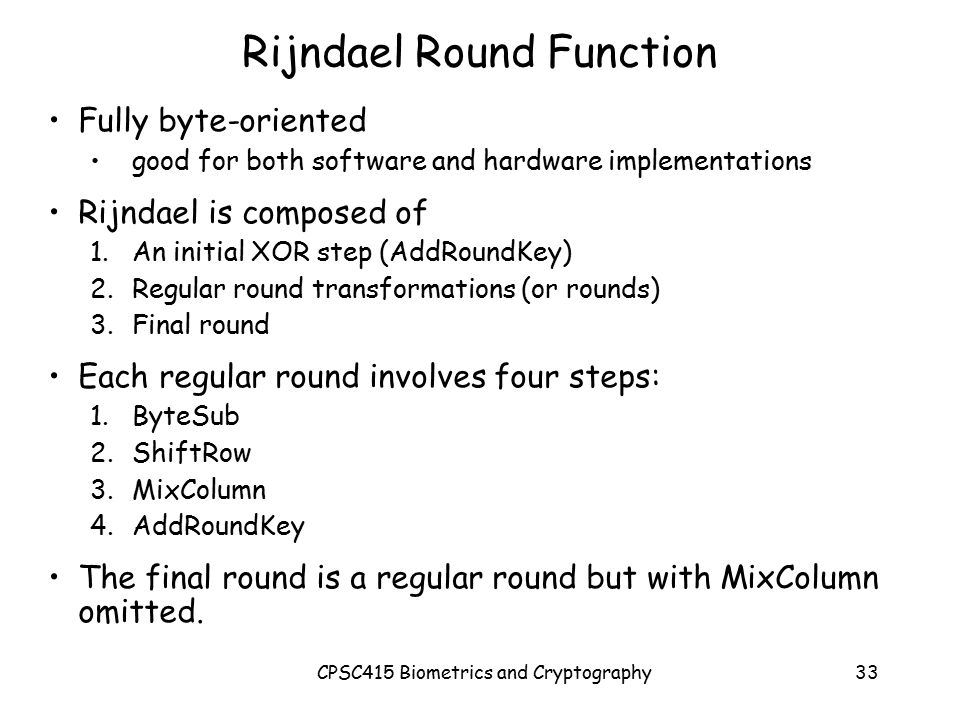 Rijndael Round Function

• Fully byte-oriented
  • good for both software and hardware implementations

• Rijndael is composed of
  1. An initial XOR step (AddRoundKey)
  2. Regular round transformations (or rounds)
  3. Final round

• Each regular round involves four steps:
  1. ByteSub
  2. ShiftRow
  3. MixColumn
  4. AddRoundKey

• The final round is a regular round but with MixColumn omitted.

CPSC415 Biometrics and Cryptography

33